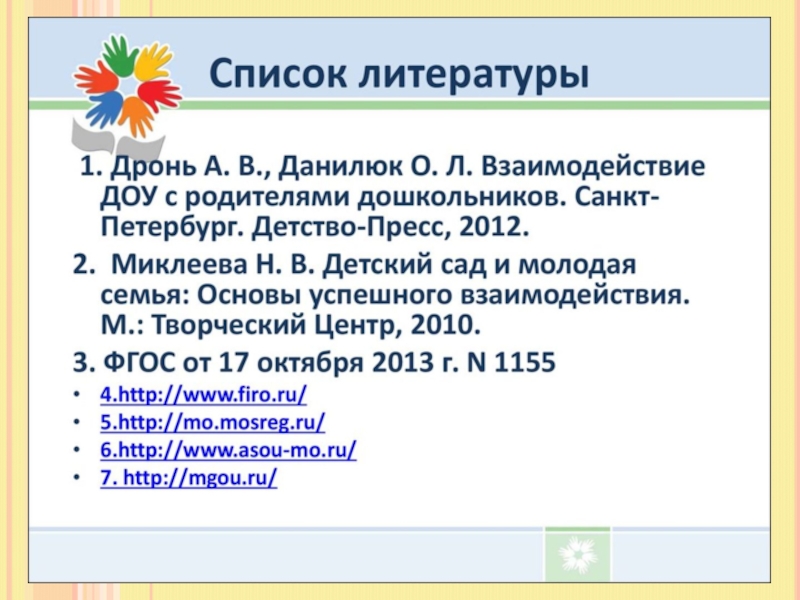 Список литературы

1. Дронь А. В., Данилюк О. Л. Взаимодействие ДОУ с родителями дошкольников. Санкт-Петербург. Детство-Пресс, 2012.

2. Миклеева Н. В. Детский сад и молодая семья: Основы успешного взаимодействия. М.: Творческий Центр, 2010.

3. ФГОС от 17 октября 2013 г. N 1155

• 4.http://www.firo.ru/
• 5.http://mo.mosreg.ru/
• 6.http://www.asou-mo.ru/
• 7. http://mgou.ru/